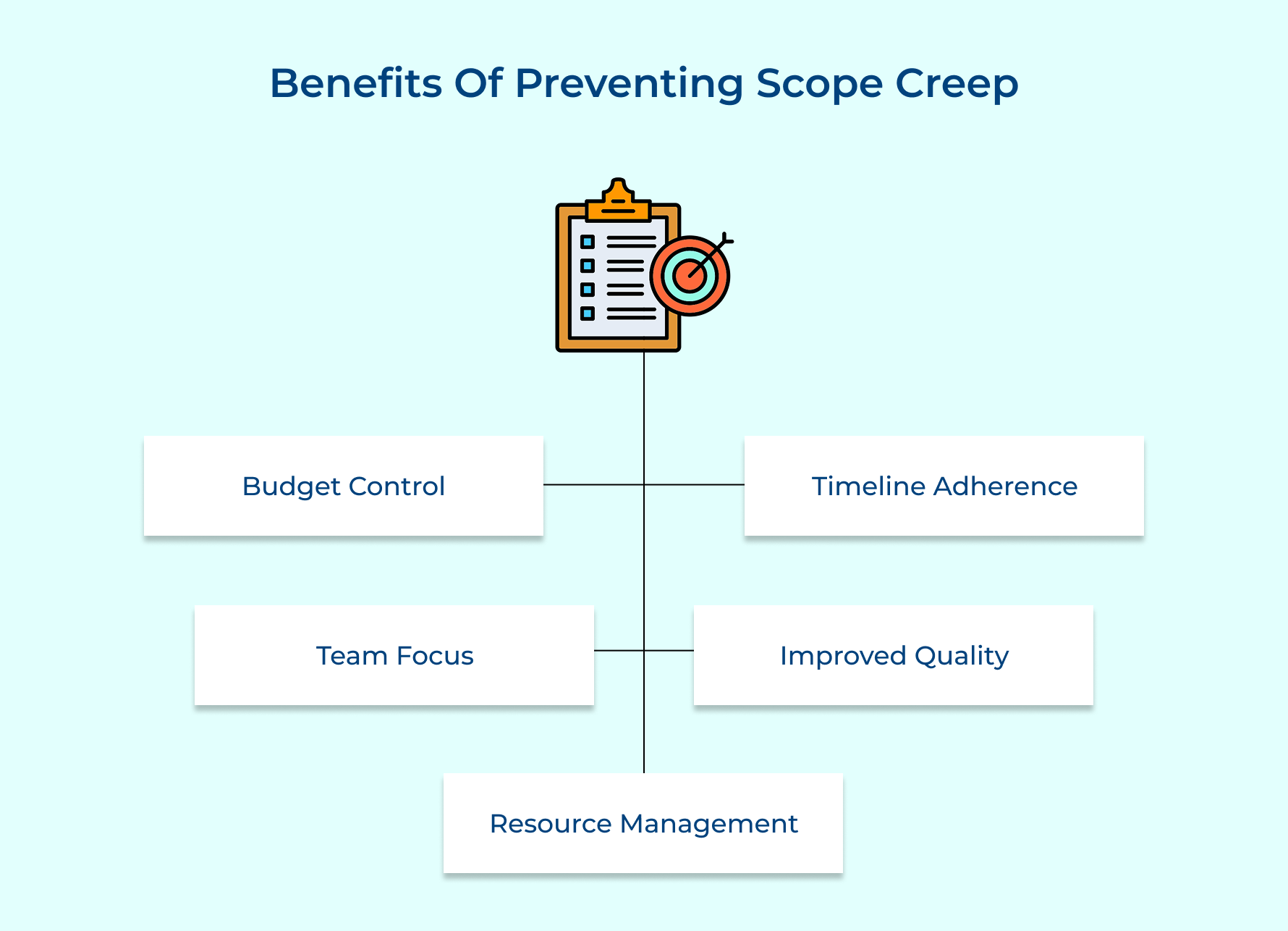 Benefits Of Preventing Scope Creep

Budget Control

Timeline Adherence

Team Focus

Improved Quality

Resource Management